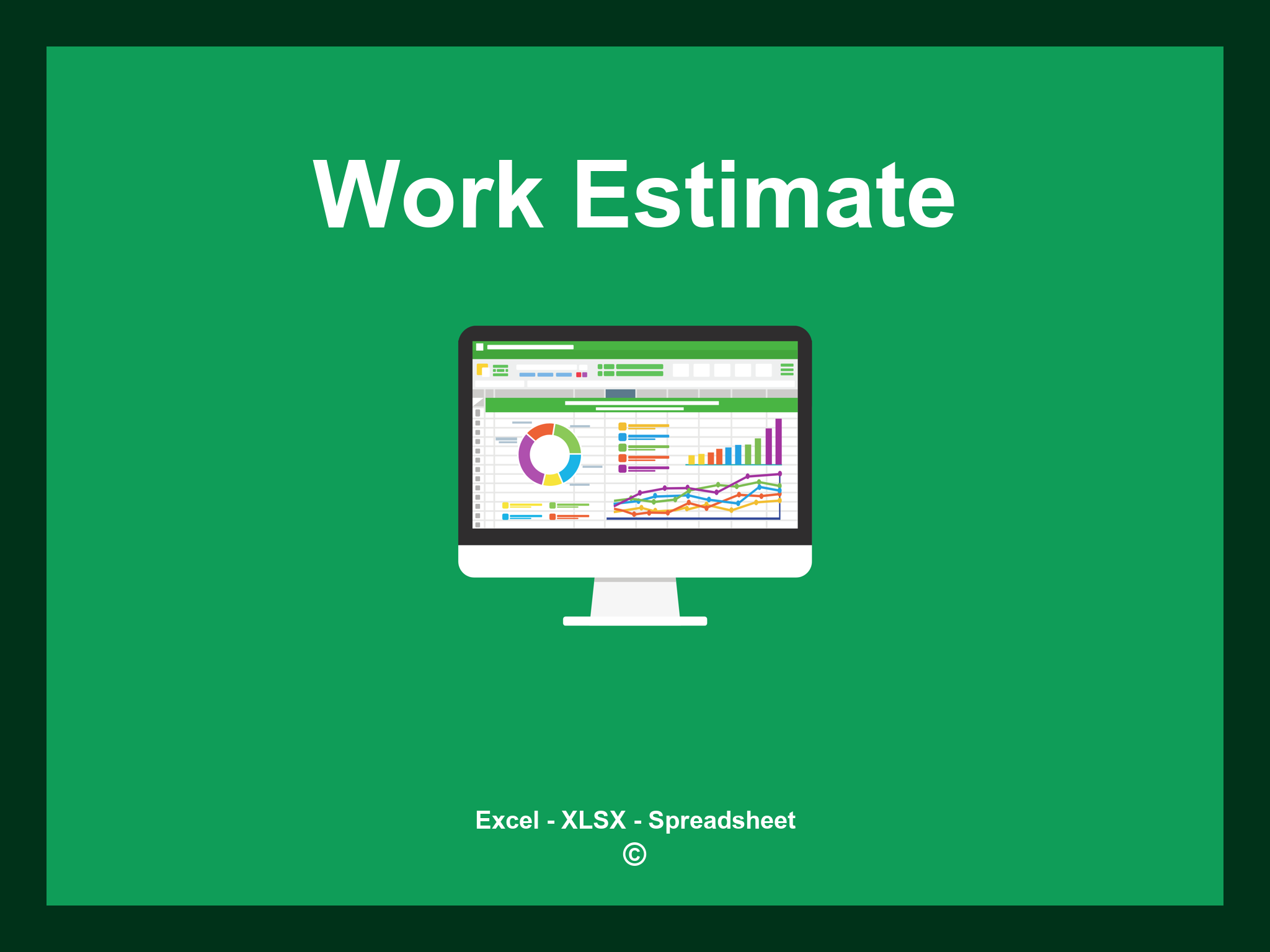 Work Estimate

Excel - XLSX - Spreadsheet
©